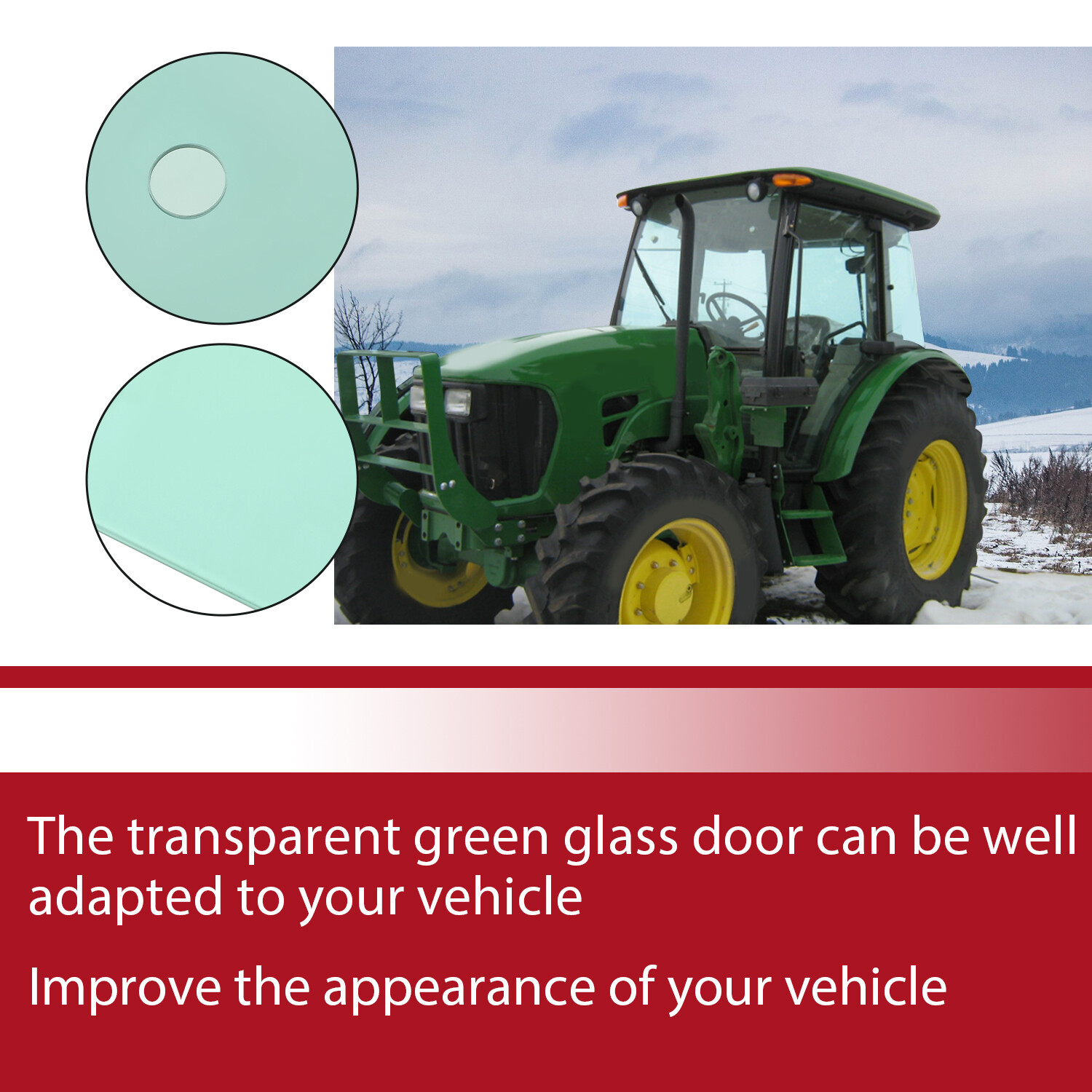 The transparent green glass door can be well adapted to your vehicle

Improve the appearance of your vehicle